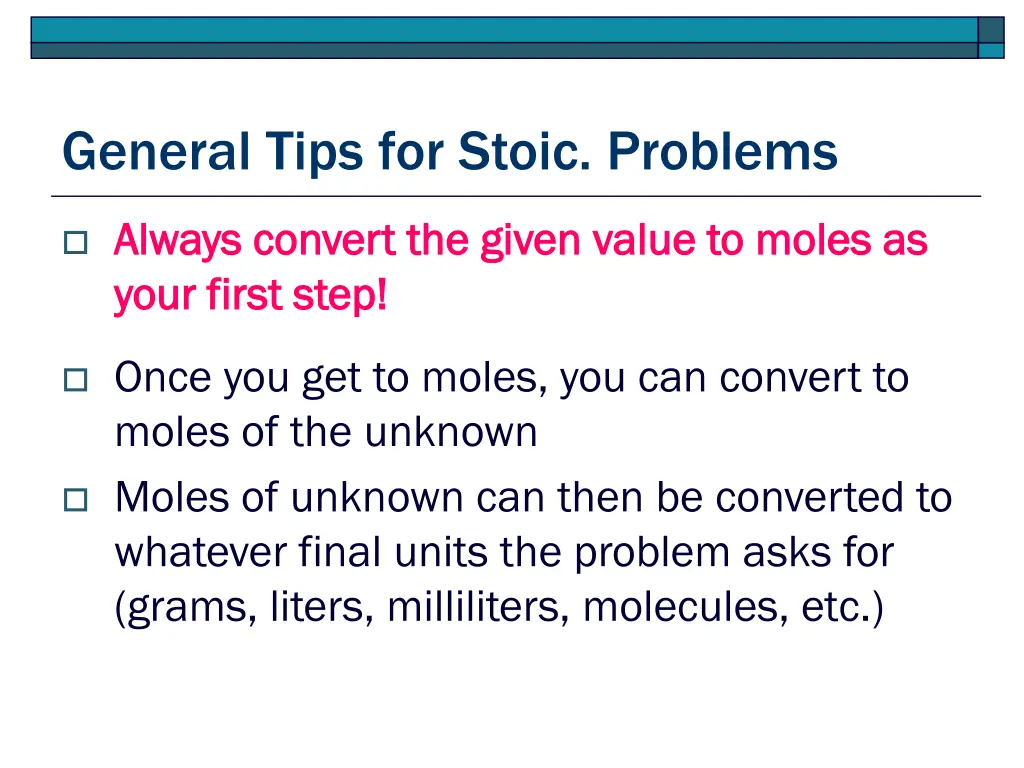 General Tips for Stoic. Problems

Always convert the given value to moles as your first step!

Once you get to moles, you can convert to moles of the unknown

Moles of unknown can then be converted to whatever final units the problem asks for (grams, liters, milliliters, molecules, etc.)